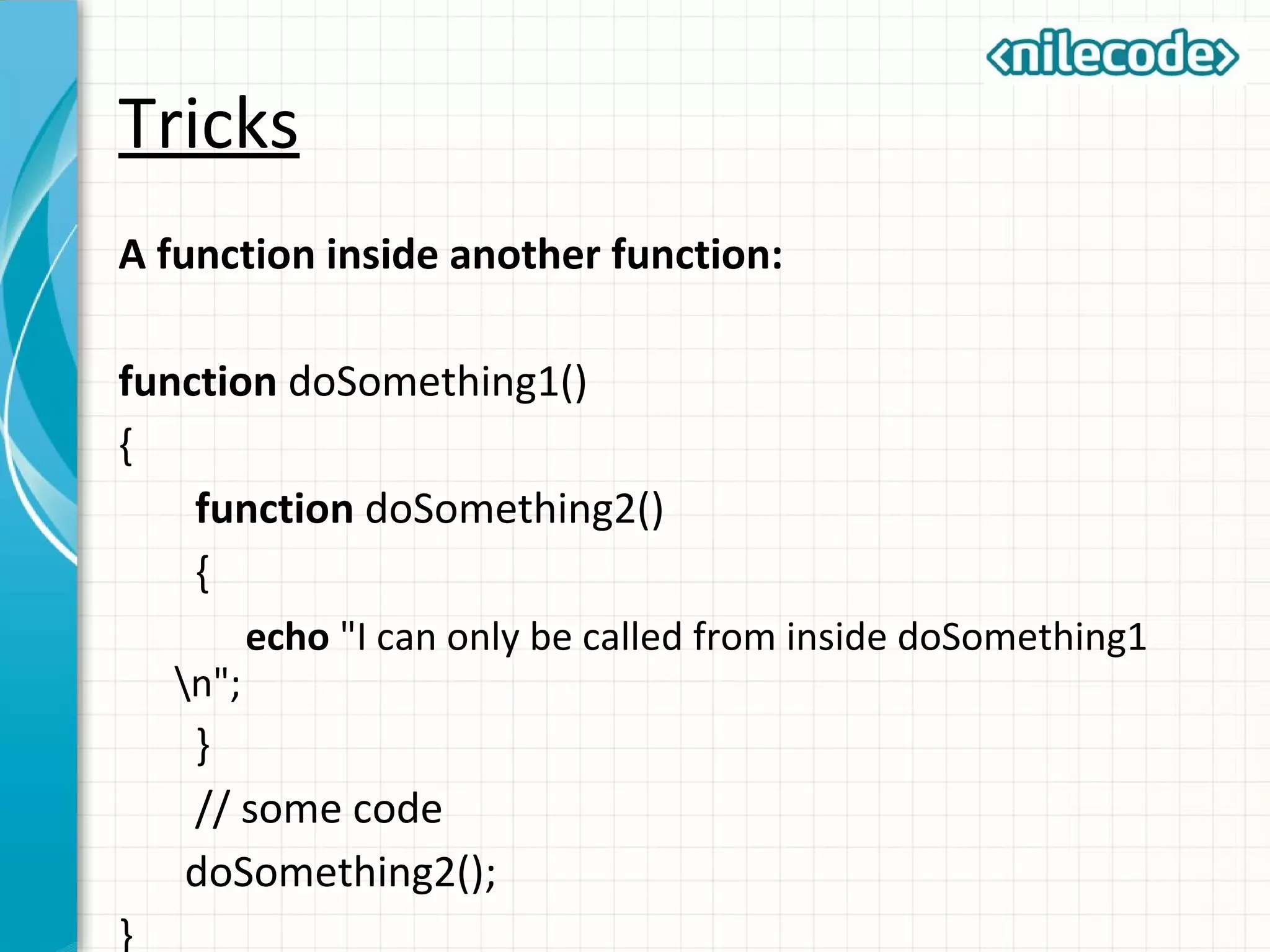 <nilecode>

Tricks

A function inside another function:

function doSomething1()
{
function doSomething2()
{
echo "I can only be called from inside doSomething1 \n";
}
// some code
doSomething2();
}